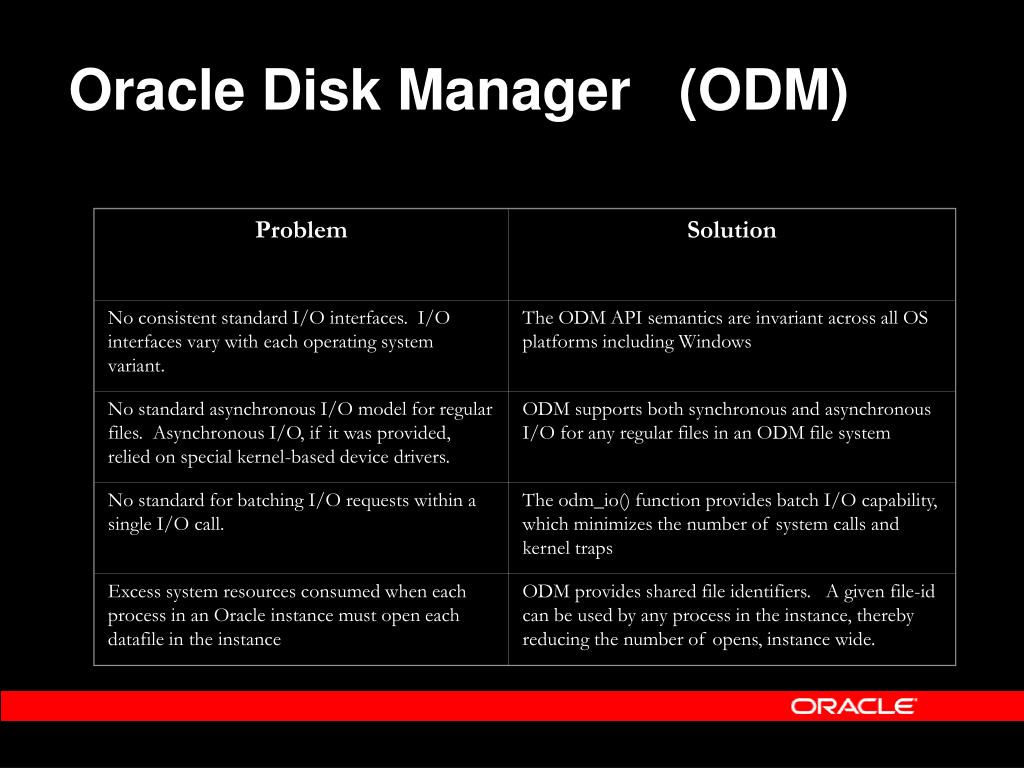 Oracle Disk Manager (ODM)

| Problem | Solution |
|---|---|
| No consistent standard I/O interfaces. I/O interfaces vary with each operating system variant. | The ODM API semantics are invariant across all OS platforms including Windows |
| No standard asynchronous I/O model for regular files. Asynchronous I/O, if it was provided, relied on special kernel-based device drivers. | ODM supports both synchronous and asynchronous I/O for any regular files in an ODM file system |
| No standard for batching I/O requests within a single I/O call. | The odm_io() function provides batch I/O capability, which minimizes the number of system calls and kernel traps |
| Excess system resources consumed when each process in an Oracle instance must open each datafile in the instance | ODM provides shared file identifiers. A given file-id can be used by any process in the instance, thereby reducing the number of opens, instance wide. |

ORACLE